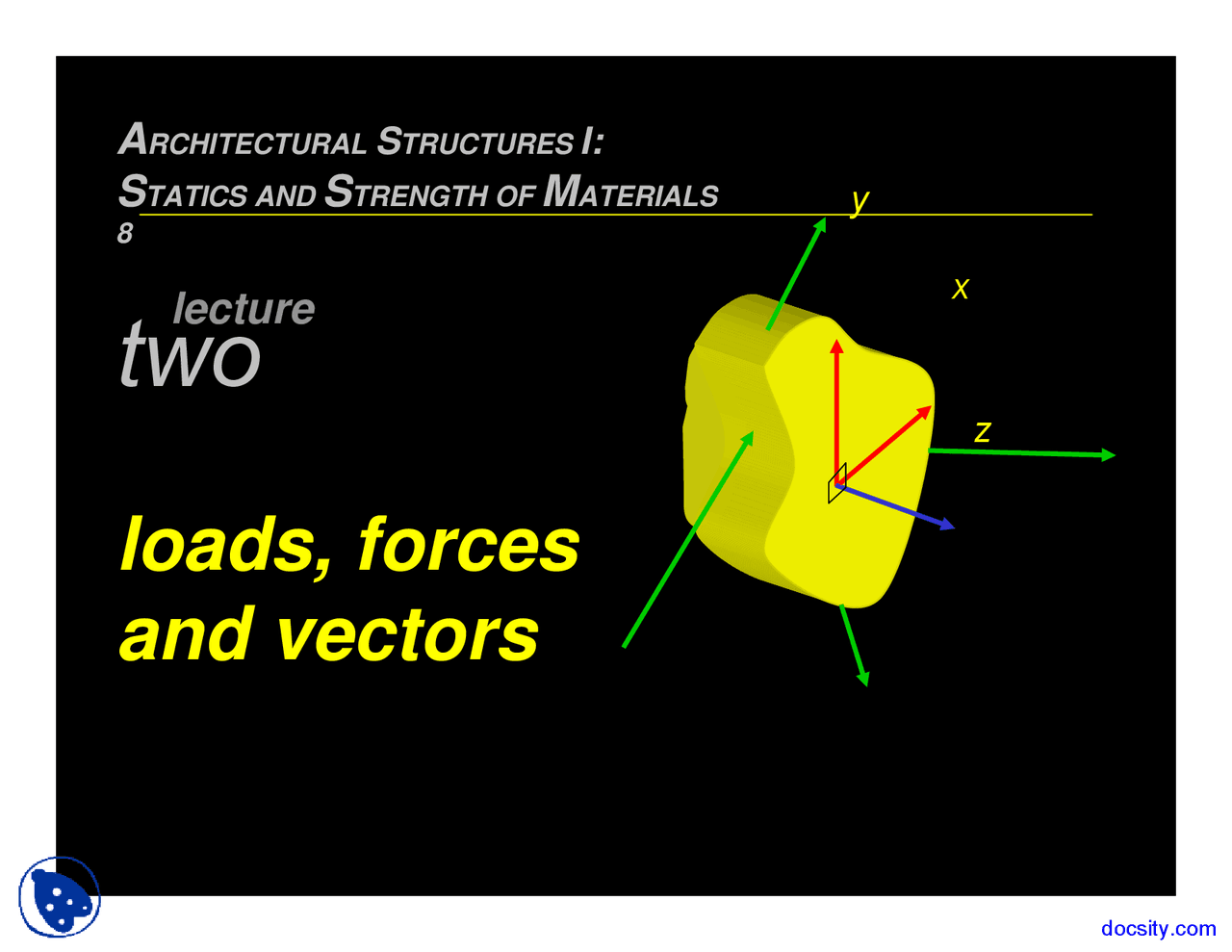 ARCHITECTURAL STRUCTURES I:
STATICS AND STRENGTH OF MATERIALS
8

lecture
two

loads, forces and vectors

y

x

z

docsity.com